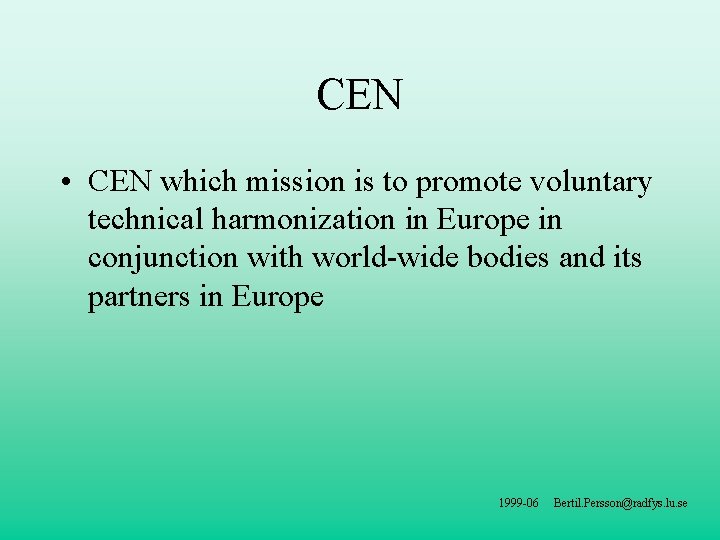 CEN

• CEN which mission is to promote voluntary technical harmonization in Europe in conjunction with world-wide bodies and its partners in Europe

1999-06 Bertil.Persson@radfys.lu.se